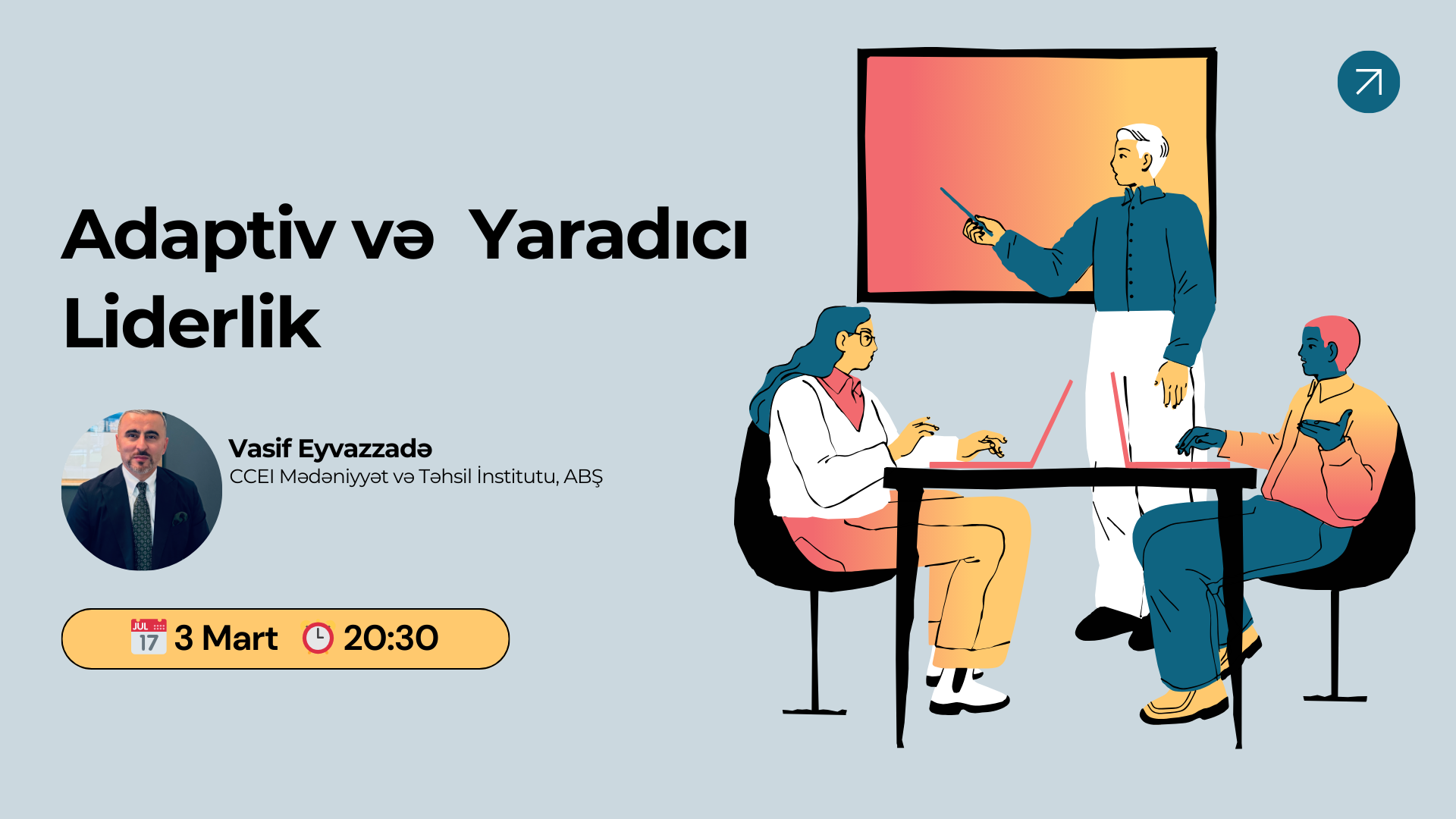 Adaptiv və Yaradıcı Liderlik

Vasif Eyvazzadə
CCEI Mədəniyyət və Təhsil İnstitutu, ABŞ

JUL 17 3 Mart 20:30